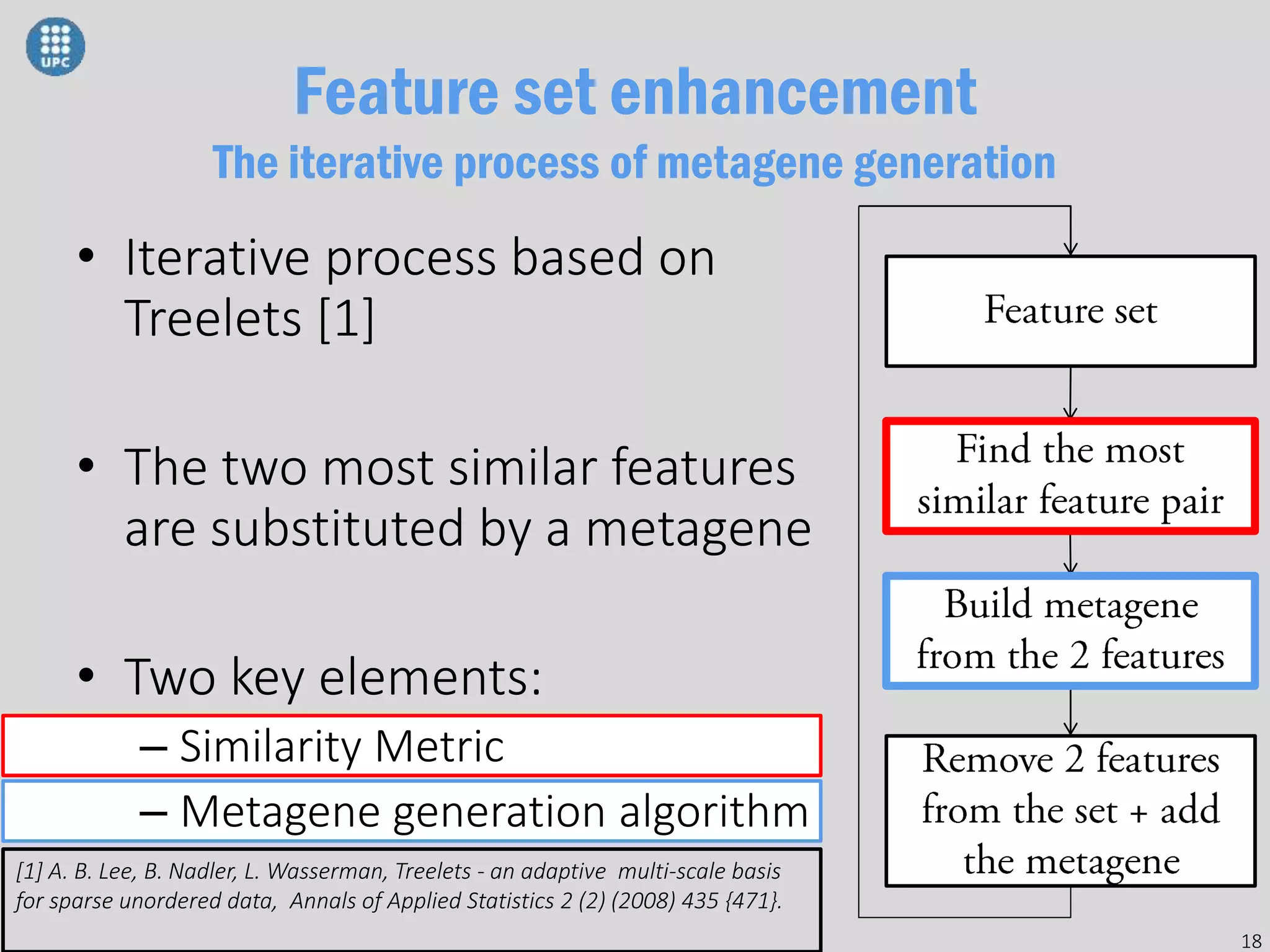 UPC

Feature set enhancement

The iterative process of metagene generation

• Iterative process based on Treelets [1]

• The two most similar features are substituted by a metagene

• Two key elements:
– Similarity Metric
– Metagene generation algorithm

[1] A. B. Lee, B. Nadler, L. Wasserman, Treelets - an adaptive multi-scale basis for sparse unordered data, Annals of Applied Statistics 2 (2) (2008) 435 {471}.

Feature set

Find the most similar feature pair

Build metagene from the 2 features

Remove 2 features from the set + add the metagene

18